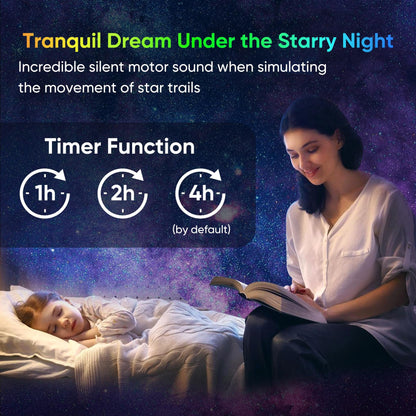 Tranquil Dream Under the Starry Night

Incredible silent motor sound when simulating the movement of star trails

Timer Function

1h

2h

4h

(by default)